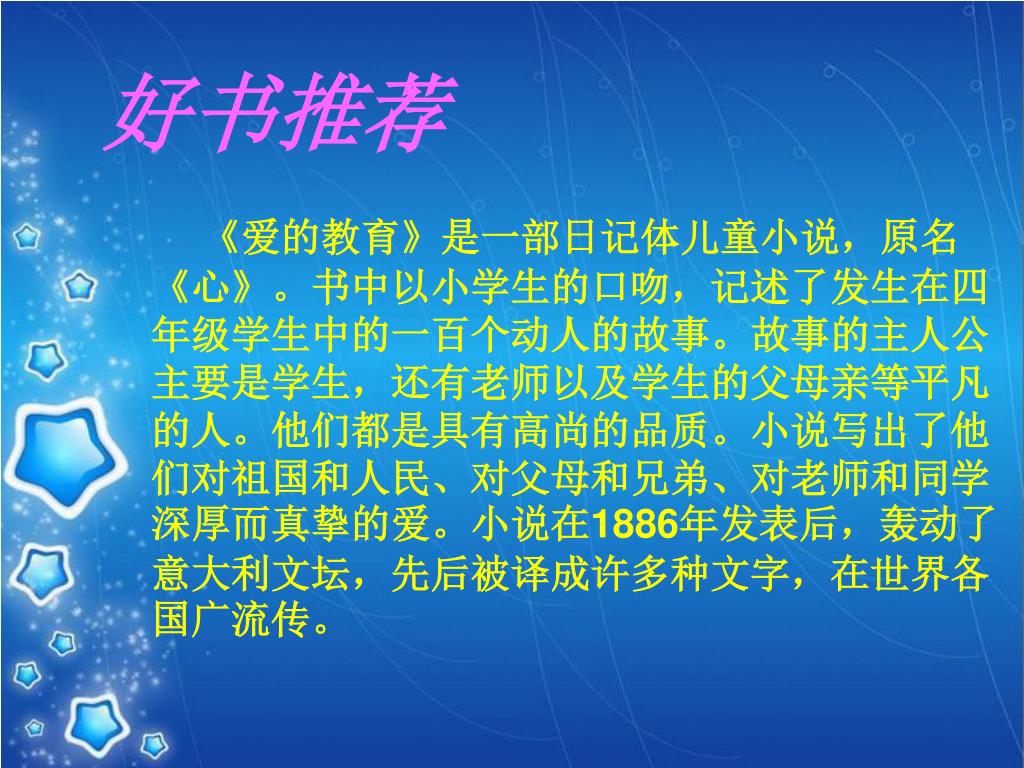 好书推荐

《爱的教育》是一部日记体儿童小说，原名《心》。书中以小学生的口吻，记述了发生在四年级学生中的一百个动人的故事。故事的主人公主要是学生，还有老师以及学生的父母亲等平凡的人。他们都是具有高尚的品质。小说写出了他们对祖国和人民、对父母和兄弟、对老师和同学深厚而真挚的爱。小说在1886年发表后，轰动了意大利文坛，先后被译成许多种文字，在世界各国广流传。